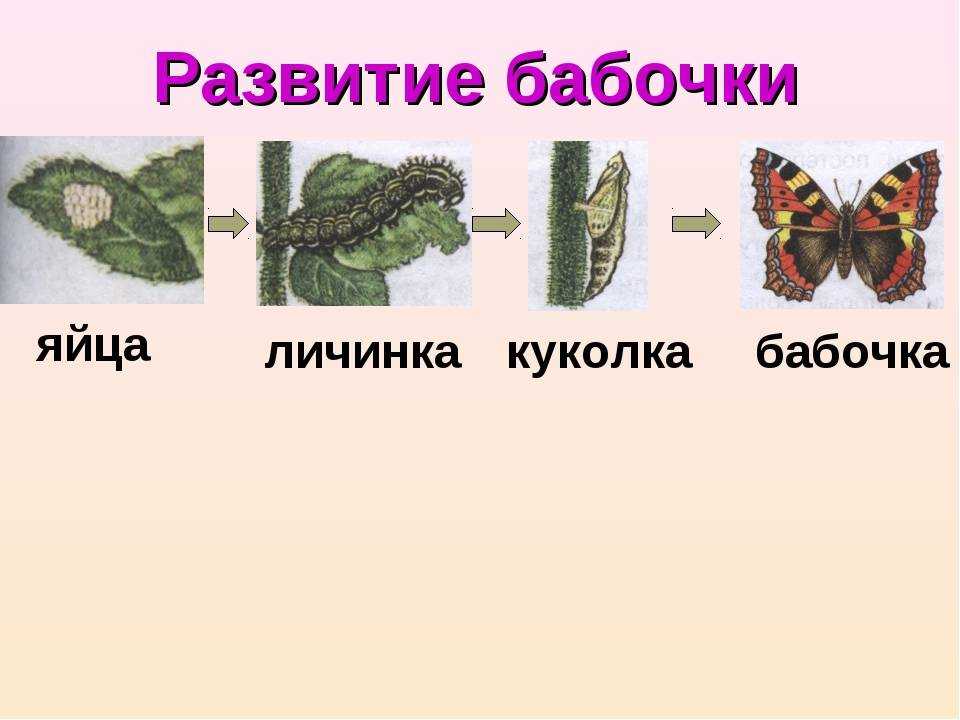 Развитие бабочки

яйца

личинка

куколка

бабочка